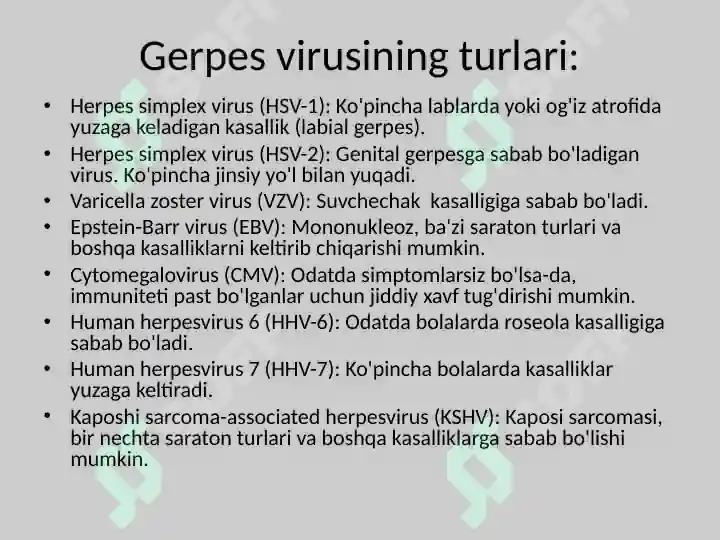 Gerpes virusining turlari:

• Herpes simplex virus (HSV-1): Ko'pincha lablarda yoki og'iz atrofida yuzaga keladigan kasallik (labial gerpes).
• Herpes simplex virus (HSV-2): Genital gerpesga sabab bo'ladigan virus. Ko'pincha jinsiy yo'l bilan yuqadi.
• Varicella zoster virus (VZV): Suvchechak kasalligiga sabab bo'ladi.
• Epstein-Barr virus (EBV): Mononukleoz, ba'zi saraton turlari va boshqa kasalliklarni keltirib chiqarishi mumkin.
• Cytomegalovirus (CMV): Odatda simptomlarsiz bo'lsa-da, immuniteti past bo'lganlar uchun jiddiy xavf tug'dirishi mumkin.
• Human herpesvirus 6 (HHV-6): Odatda bolalarda roseola kasalligiga sabab bo'ladi.
• Human herpesvirus 7 (HHV-7): Ko'pincha bolalarda kasalliklar yuzaga keltiradi.
• Kaposhi sarcoma-associated herpesvirus (KSHV): Kaposi sarcomasi, bir nechta saraton turlari va boshqa kasalliklarga sabab bo'lishi mumkin.